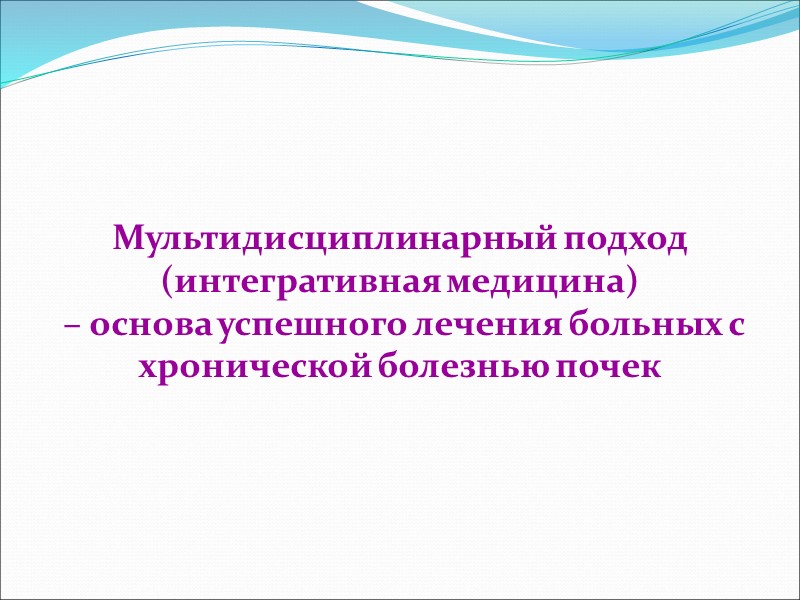 Мультидисциплинарный подход (интегративная медицина) – основа успешного лечения больных с хронической болезнью почек